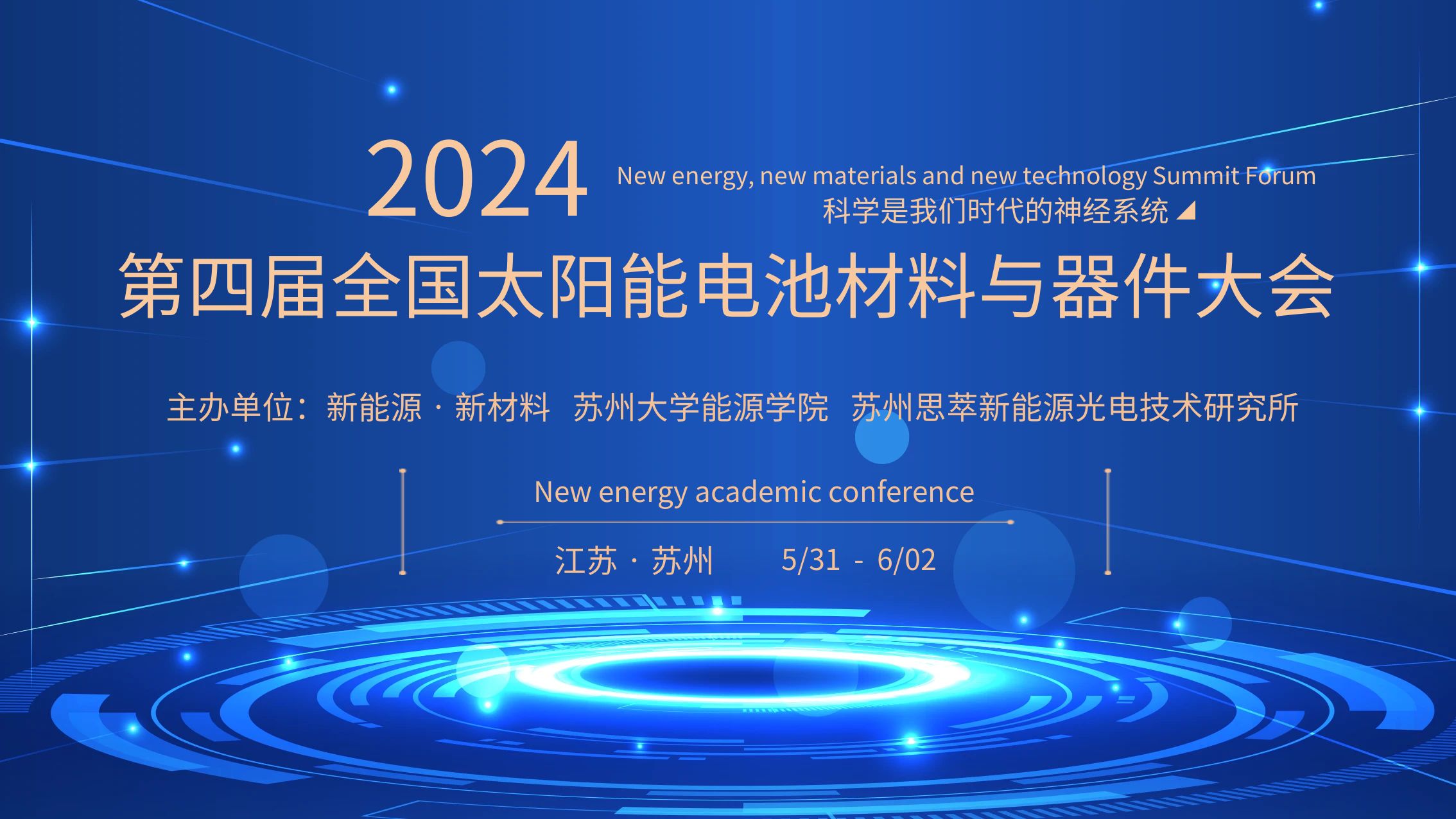 2024

New energy, new materials and new technology Summit Forum

科学是我们时代的神经系统

第四届全国太阳能电池材料与器件大会

主办单位：新能源 · 新材料 苏州大学能源学院 苏州思萃新能源光电技术研究所

New energy academic conference

江苏 · 苏州 5/31 - 6/02